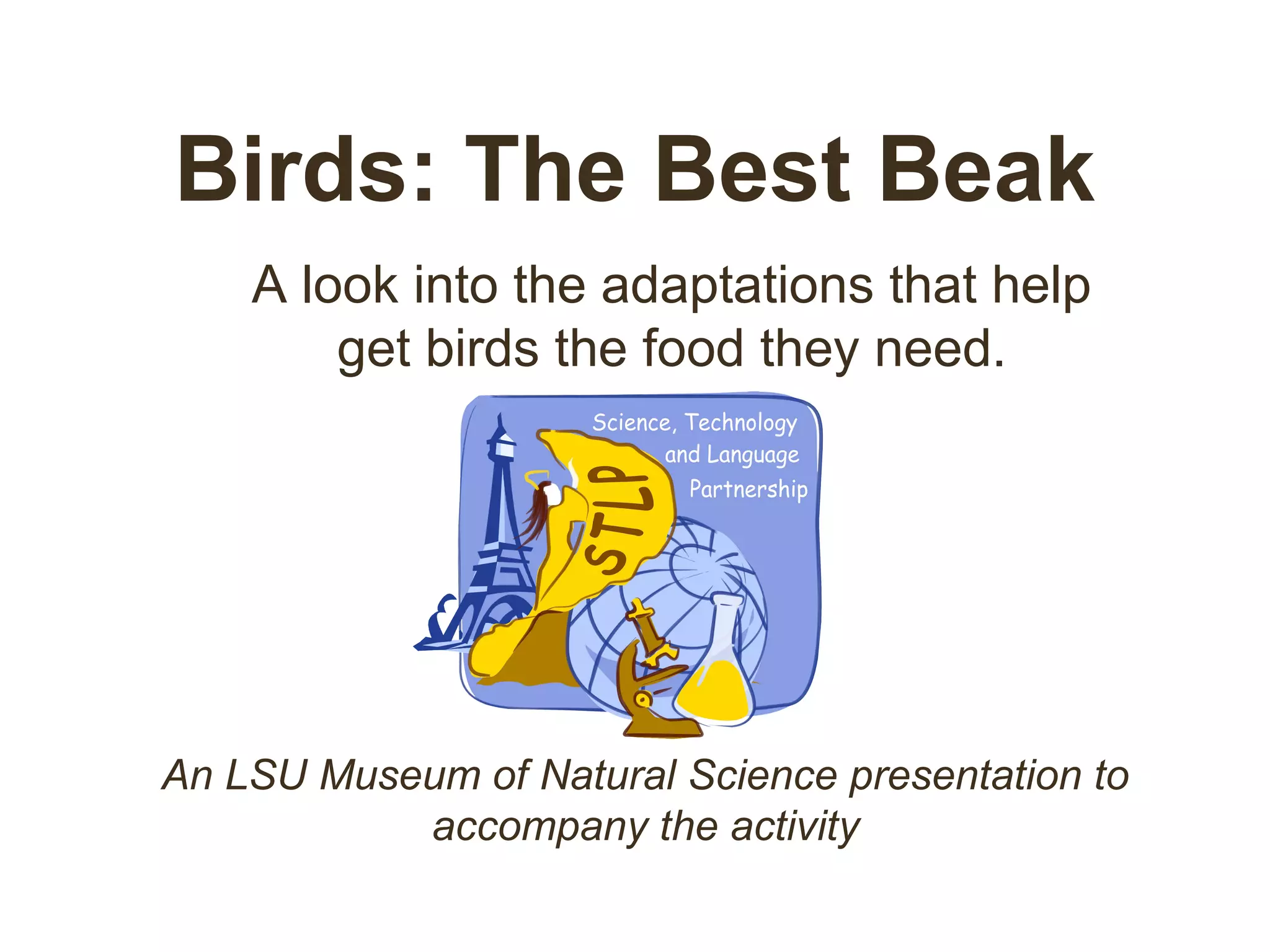 Birds: The Best Beak

A look into the adaptations that help get birds the food they need.

Science, Technology and Language Partnership

STLP

An LSU Museum of Natural Science presentation to accompany the activity